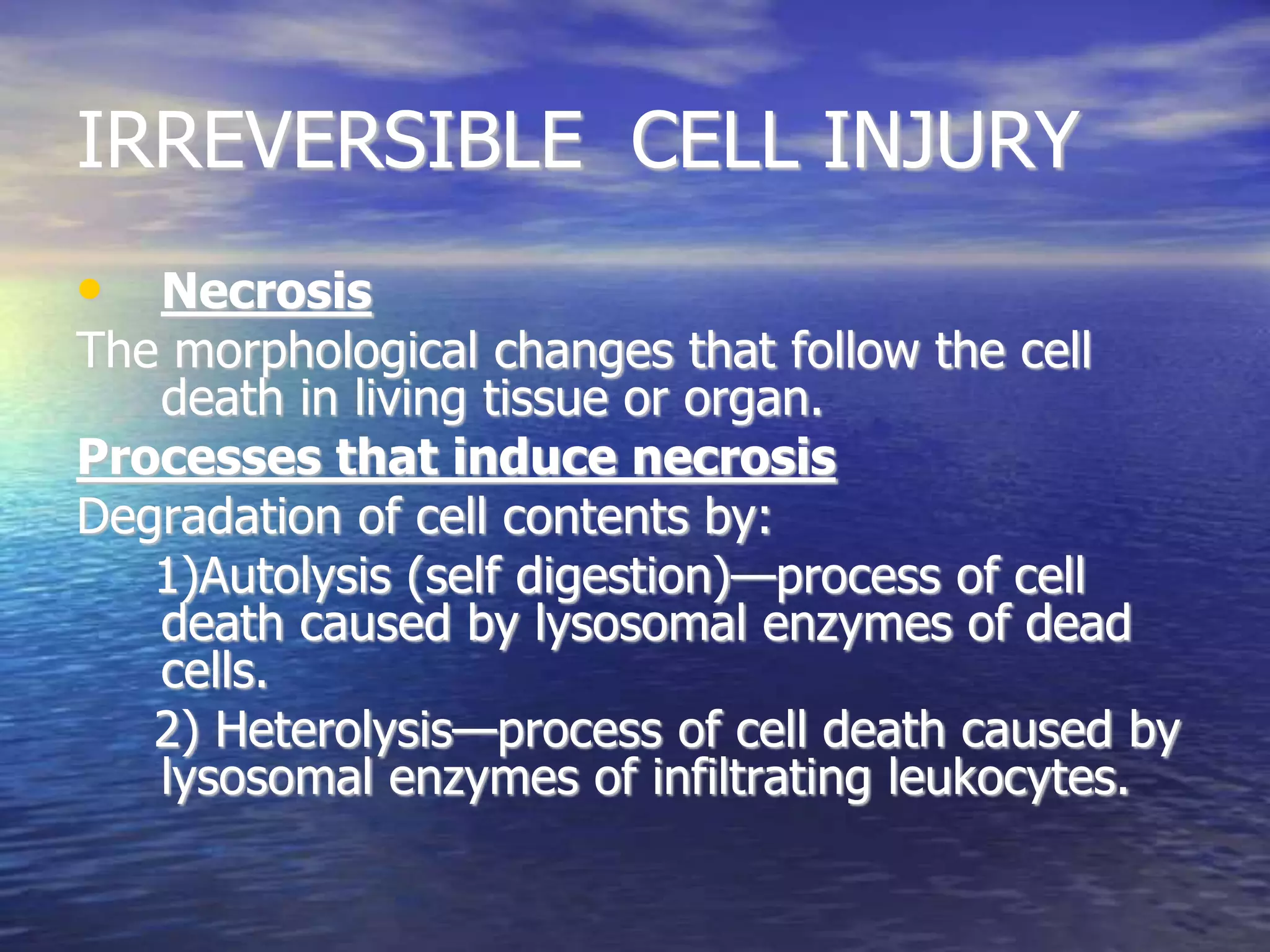 IRREVERSIBLE CELL INJURY

• Necrosis

The morphological changes that follow the cell death in living tissue or organ.

Processes that induce necrosis

Degradation of cell contents by:

1)Autolysis (self digestion)—process of cell death caused by lysosomal enzymes of dead cells.

2) Heterolysis—process of cell death caused by lysosomal enzymes of infiltrating leukocytes.